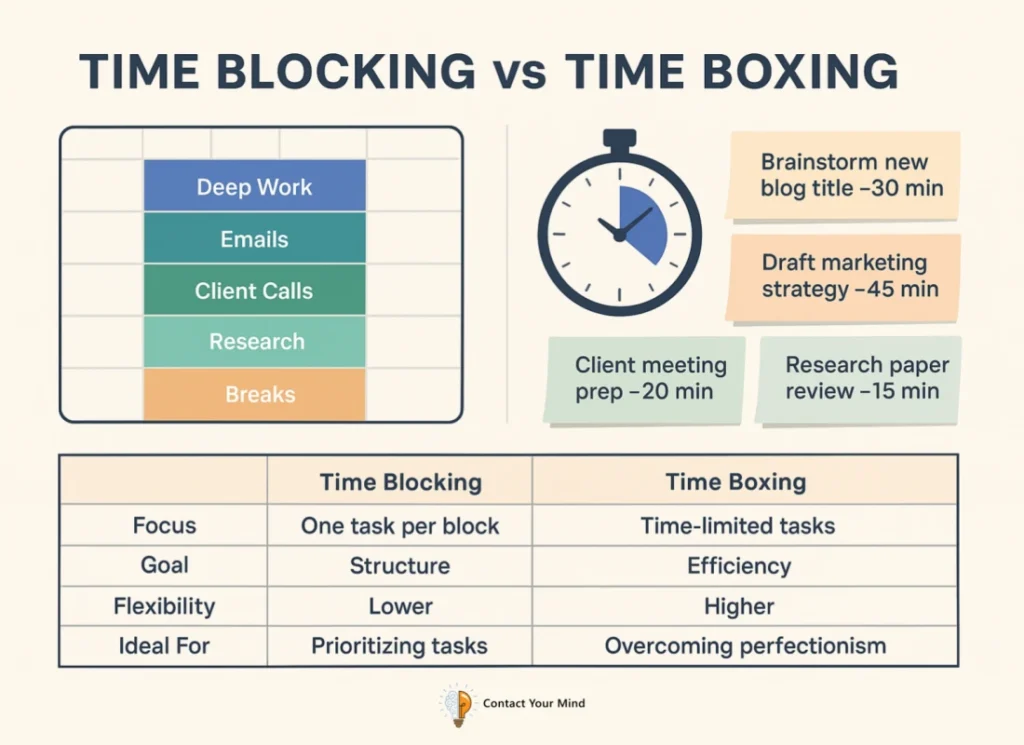 TIME BLOCKING vs TIME BOXING

Deep Work
Emails
Client Calls
Research
Breaks

Brainstorm new blog title –30 min

Draft marketing strategy –45 min

Client meeting prep –20 min

Research paper review –15 min

| | Time Blocking | Time Boxing |
|---|---|---|
| Focus | One task per block | Time-limited tasks |
| Goal | Structure | Efficiency |
| Flexibility | Lower | Higher |
| Ideal For | Prioritizing tasks | Overcoming perfectionism |

Contact Your Mind